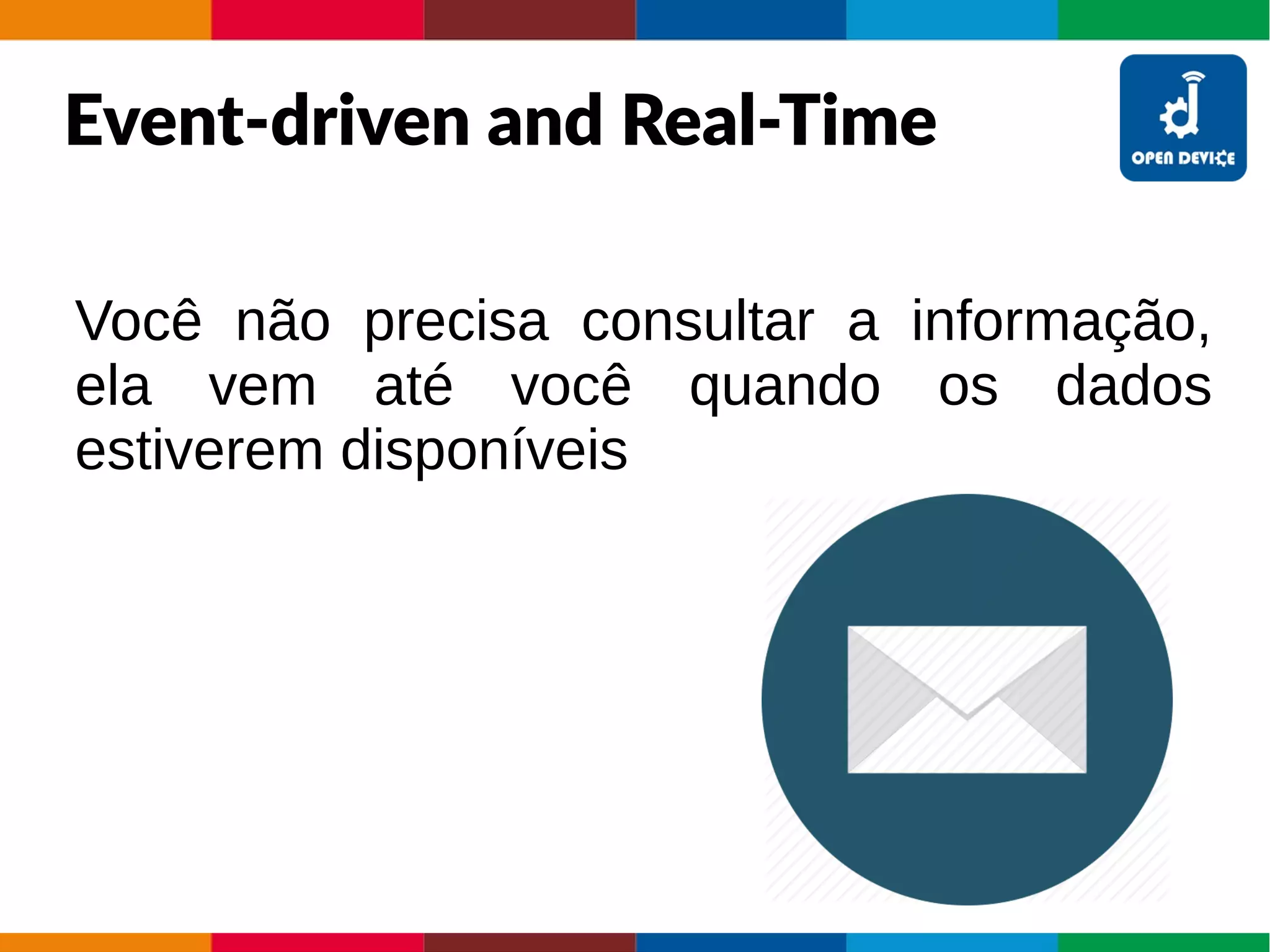 Event-driven and Real-Time

OPEN DEVICE

Você não precisa consultar a informação, ela vem até você quando os dados estiverem disponíveis